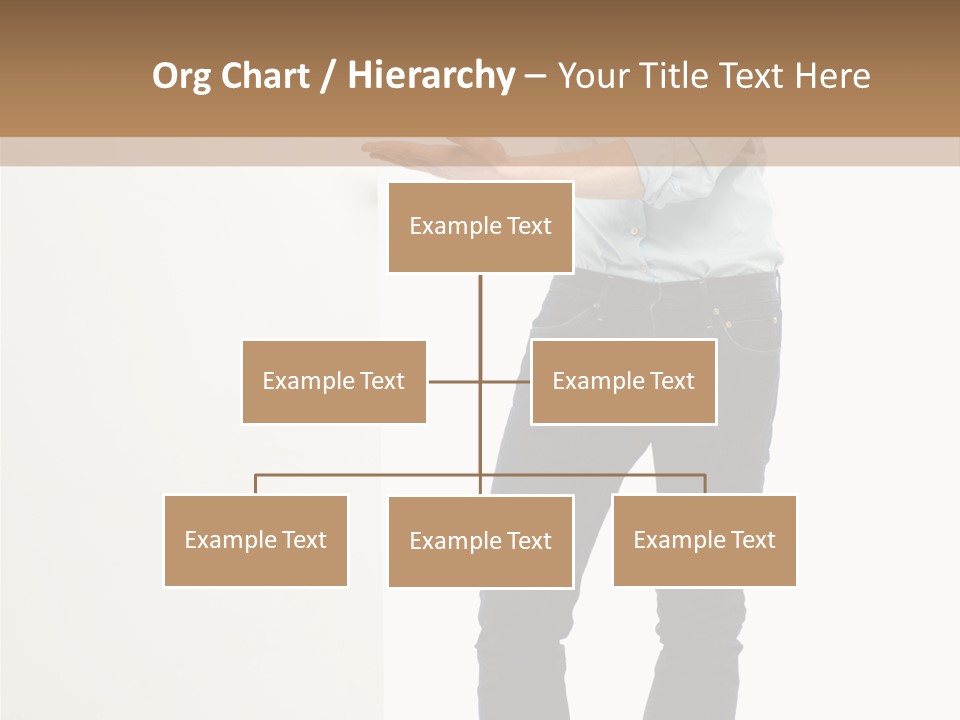 Org Chart / Hierarchy – Your Title Text Here

Example Text

Example Text

Example Text

Example Text

Example Text

Example Text